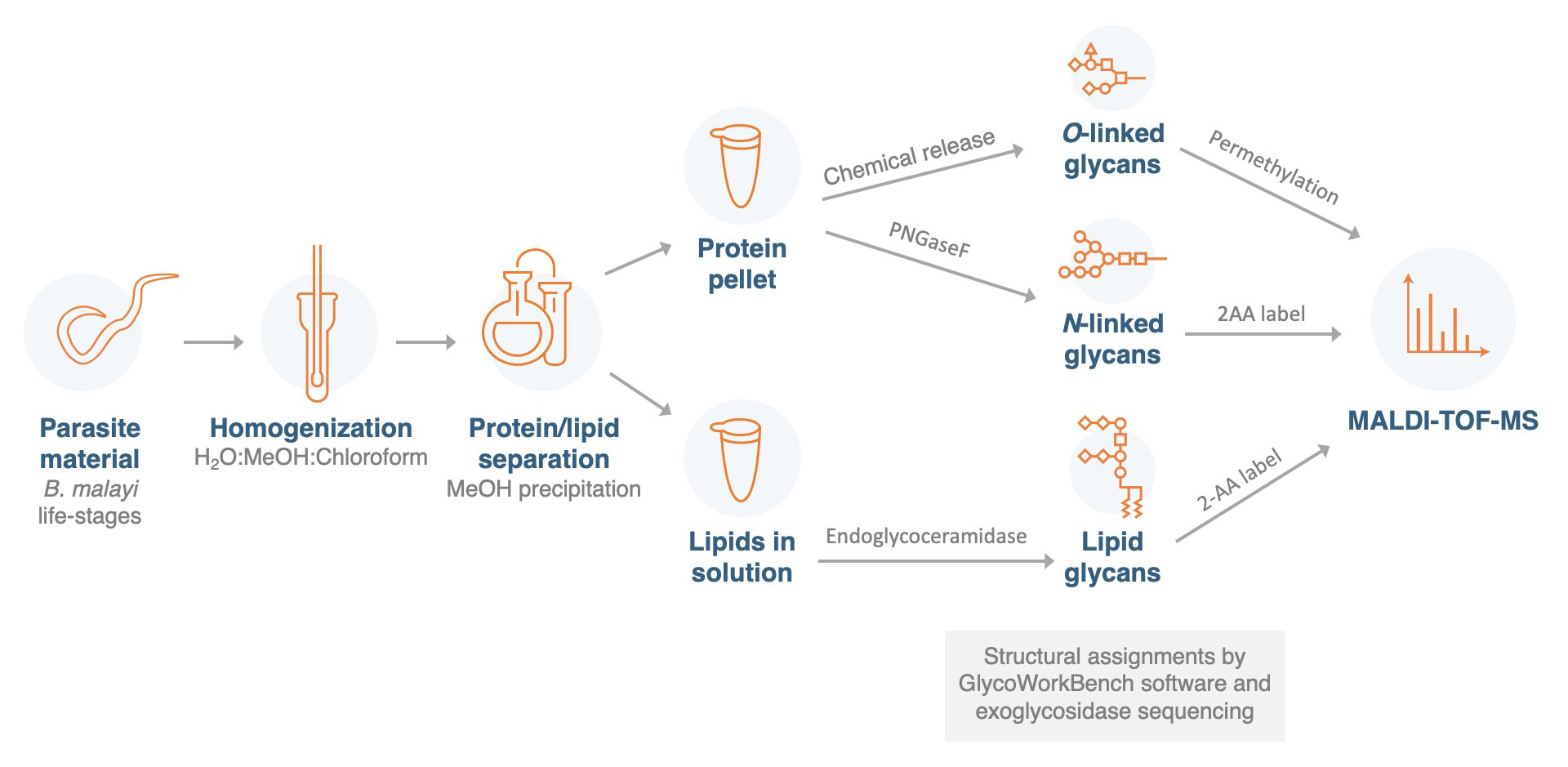 Parasite material
B. malayi
life-stages

Homogenization
$H_2O$:MeOH:Chloroform

Protein/lipid separation
MeOH precipitation

Protein pellet

Lipids in solution

Chemical release

PNGaseF

Endoglycoceramidase

O-linked glycans

N-linked glycans

Lipid glycans

Permethylation

2AA label

2-AA label

MALDI-TOF-MS

Structural assignments by GlycoWorkBench software and exoglycosidase sequencing